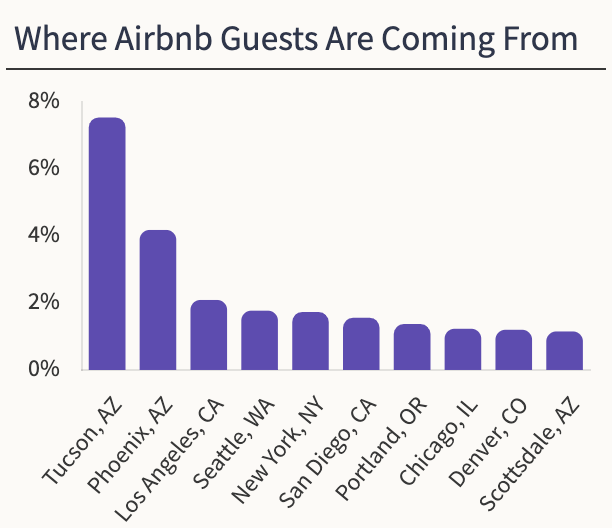 Where Airbnb Guests Are Coming From

8%
6%
4%
2%
0%

Tucson, AZ
Phoenix, AZ
Los Angeles, CA
Seattle, WA
New York, NY
San Diego, CA
Portland, OR
Chicago, IL
Denver, CO
Scottsdale, AZ